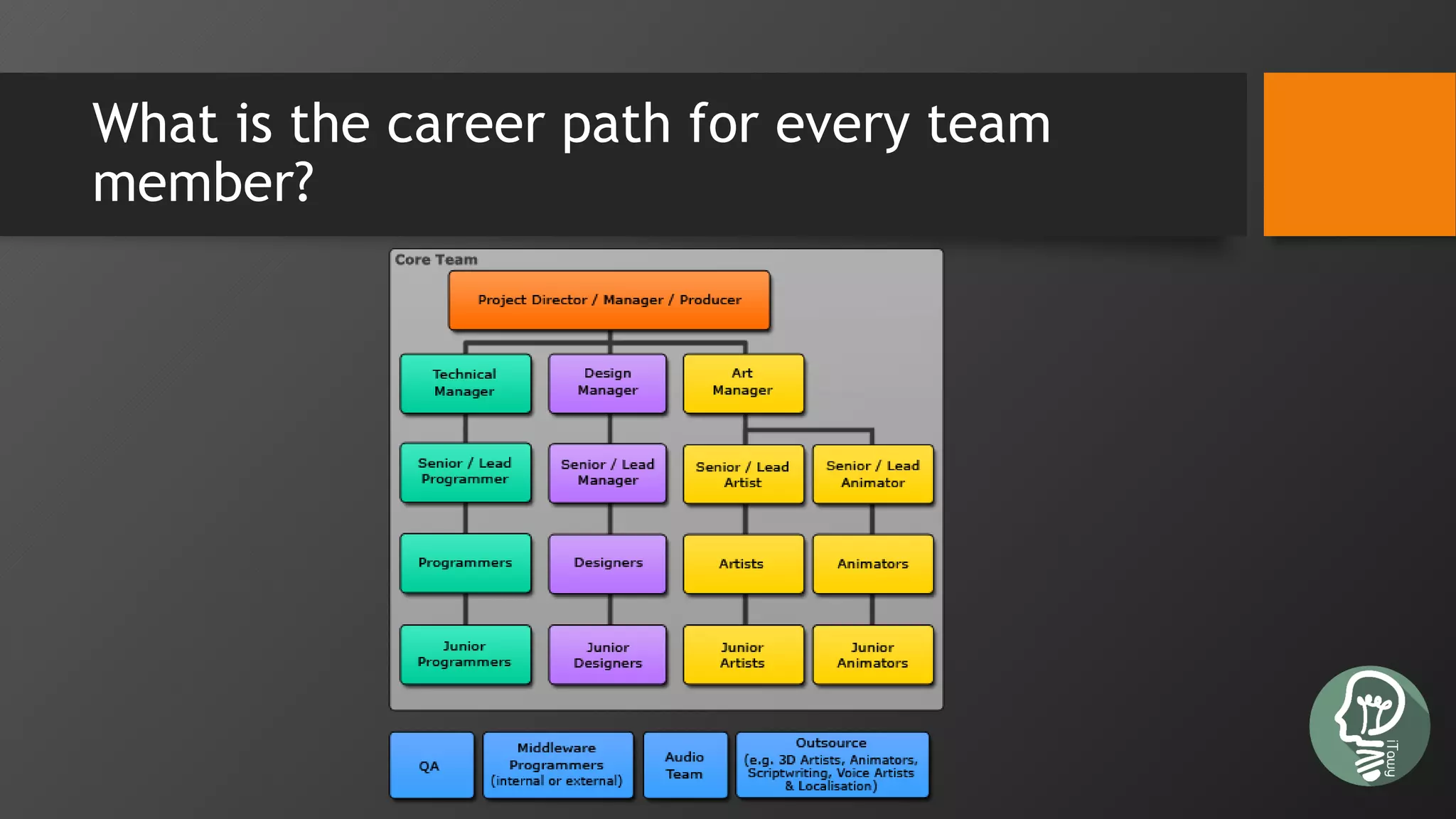 What is the career path for every team member?

Core Team

Project Director / Manager / Producer

Technical Manager

Design Manager

Art Manager

Senior / Lead Programmer

Senior / Lead Manager

Senior / Lead Artist

Senior / Lead Animator

Programmers

Designers

Artists

Animators

Junior Programmers

Junior Designers

Junior Artists

Junior Animators

QA

Middleware Programmers (internal or external)

Audio Team

Outsource (e.g. 3D Artists, Animators, Scriptwriting, Voice Artists & Localisation)

iTawy